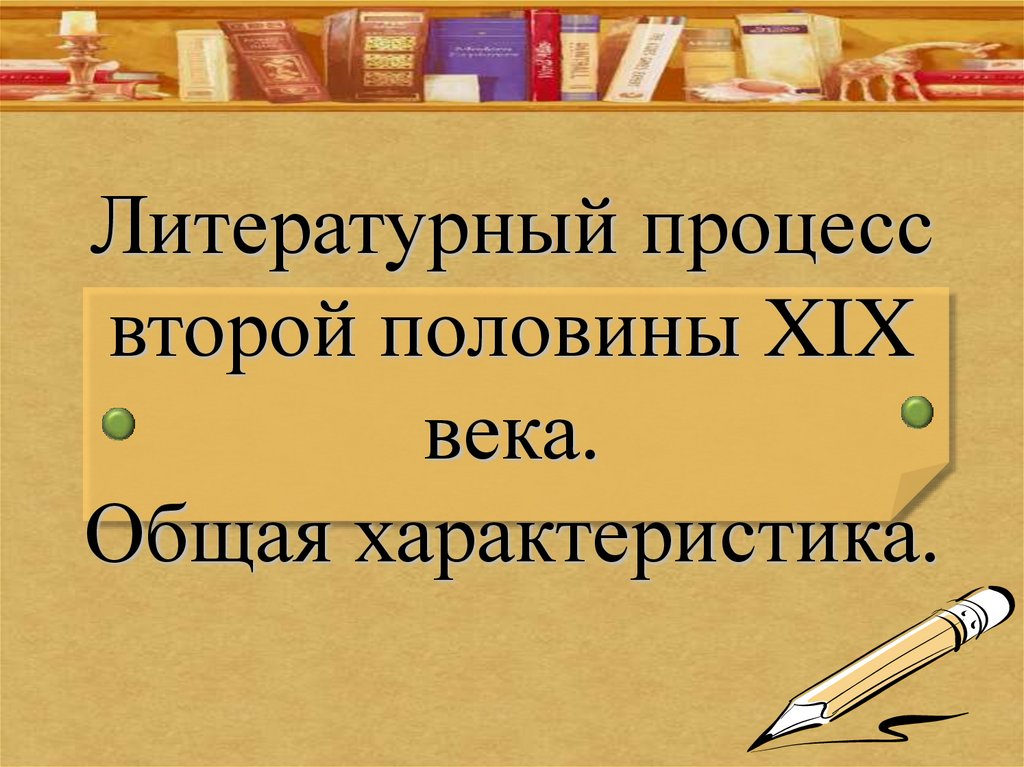 Литературный процесс второй половины XIX века.
Общая характеристика.